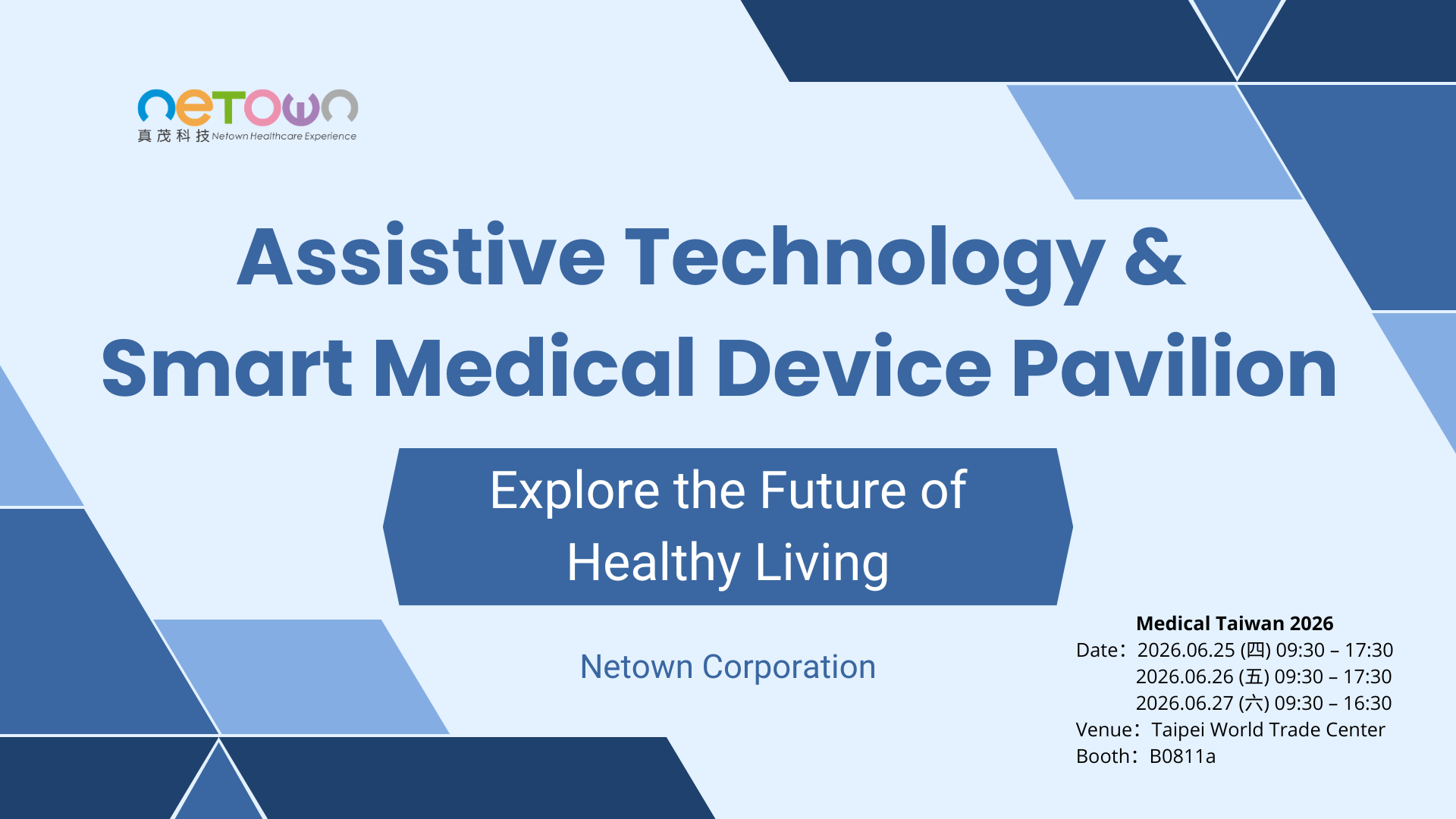 netown
真茂科技 Netown Healthcare Experience

Assistive Technology &
Smart Medical Device Pavilion

Explore the Future of Healthy Living

Netown Corporation

Medical Taiwan 2026
Date：2026.06.25 (四) 09:30 – 17:30
2026.06.26 (五) 09:30 – 17:30
2026.06.27 (六) 09:30 – 16:30
Venue：Taipei World Trade Center
Booth：B0811a